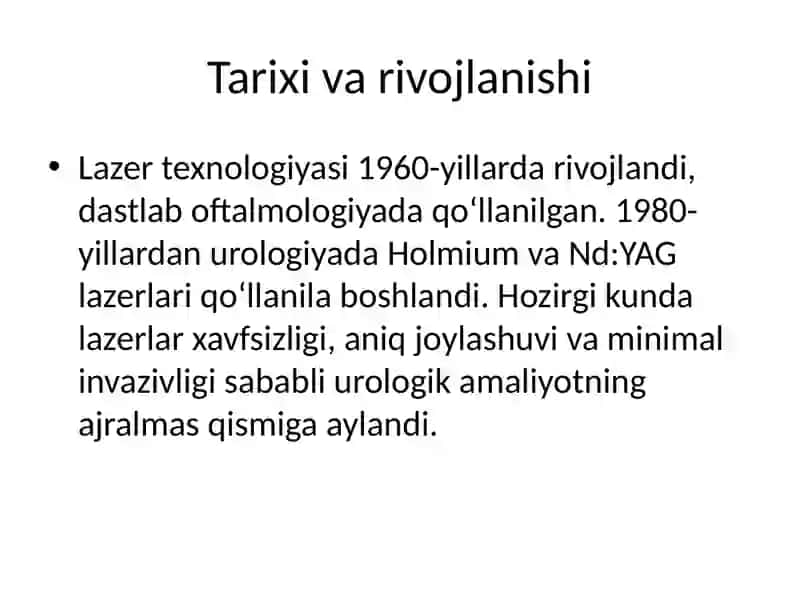 Tarixi va rivojlanishi

• Lazer texnologiyasi 1960-yillarda rivojlandi, dastlab oftalmologiyada qo‘llanilgan. 1980-yillardan urologiyada Holmium va Nd:YAG lazerlari qo‘llanila boshlandi. Hozirgi kunda lazerlar xavfsizligi, aniq joylashuvi va minimal invazivligi sababli urologik amaliyotning ajralmas qismiga aylandi.